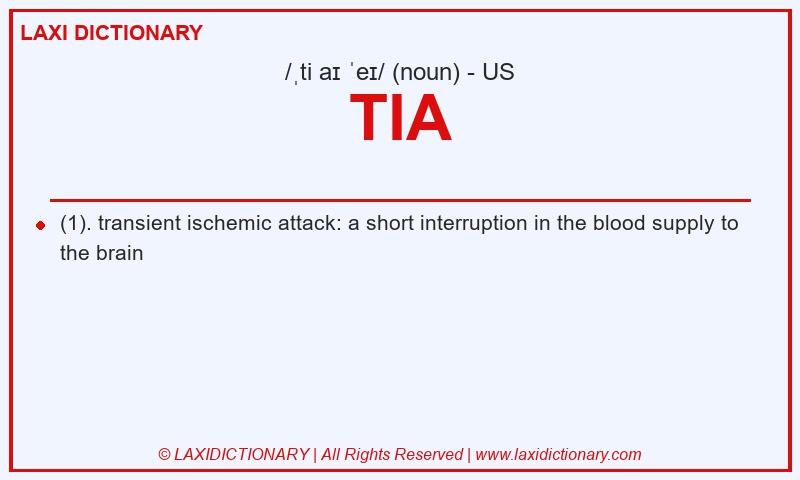 LAXI DICTIONARY

/ˌti aɪ ˈeɪ/ (noun) - US

TIA

(1). transient ischemic attack: a short interruption in the blood supply to the brain

© LAXIDICTIONARY | All Rights Reserved | www.laxidictionary.com